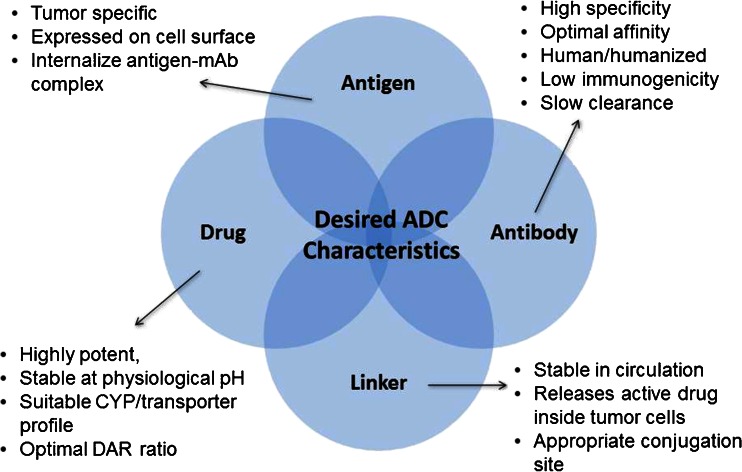 • Tumor specific
• Expressed on cell surface
• Internalize antigen-mAb complex

• High specificity
• Optimal affinity
• Human/humanized
• Low immunogenicity
• Slow clearance

Antigen

Drug

Desired ADC Characteristics

Antibody

Linker

• Highly potent,
• Stable at physiological pH
• Suitable CYP/transporter profile
• Optimal DAR ratio

• Stable in circulation
• Releases active drug inside tumor cells
• Appropriate conjugation site